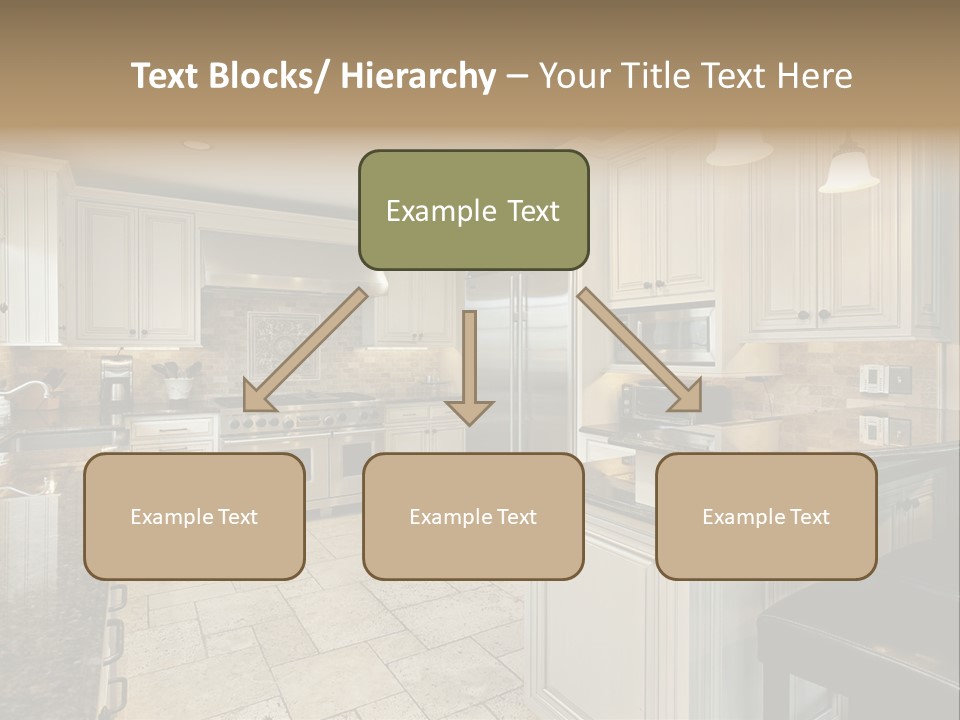 Text Blocks/ Hierarchy – Your Title Text Here

Example Text

Example Text

Example Text

Example Text